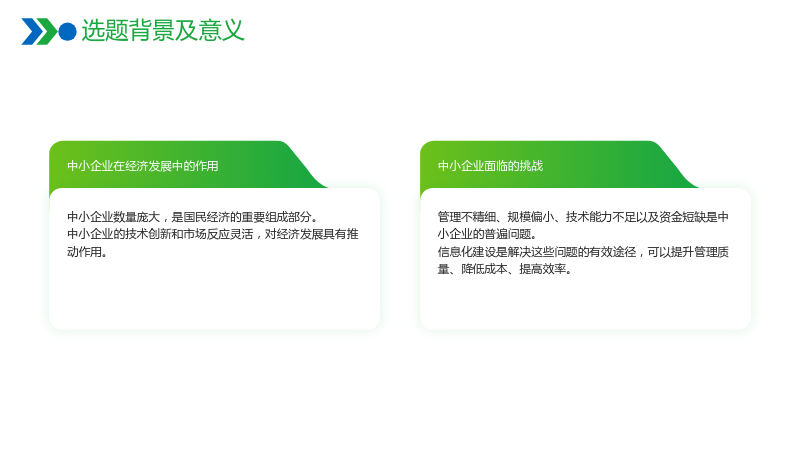 选题背景及意义

中小企业在经济发展中的作用

中小企业数量庞大，是国民经济的重要组成部分。
中小企业的技术创新和市场反应灵活，对经济发展具有推动作用。

中小企业面临的挑战

管理不精细、规模偏小、技术能力不足以及资金短缺是中小企业的普遍问题。
信息化建设是解决这些问题的有效途径，可以提升管理质量、降低成本、提高效率。